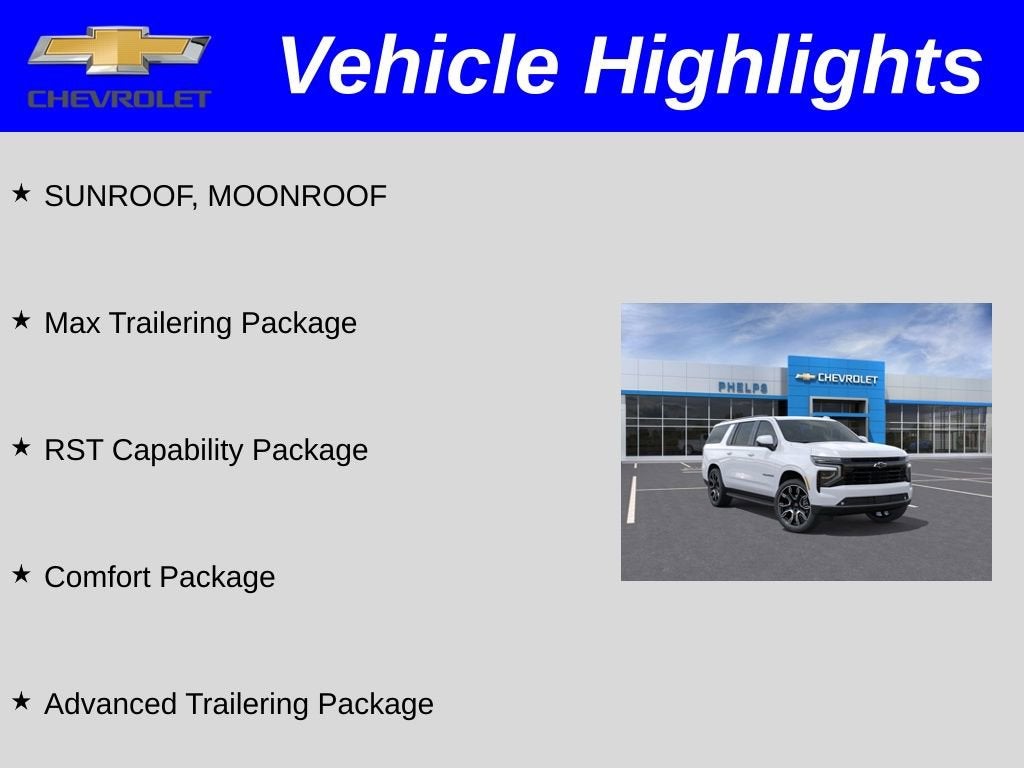 CHEVROLET

Vehicle Highlights

★ SUNROOF, MOONROOF

★ Max Trailering Package

★ RST Capability Package

★ Comfort Package

★ Advanced Trailering Package

PHELPS

CHEVROLET